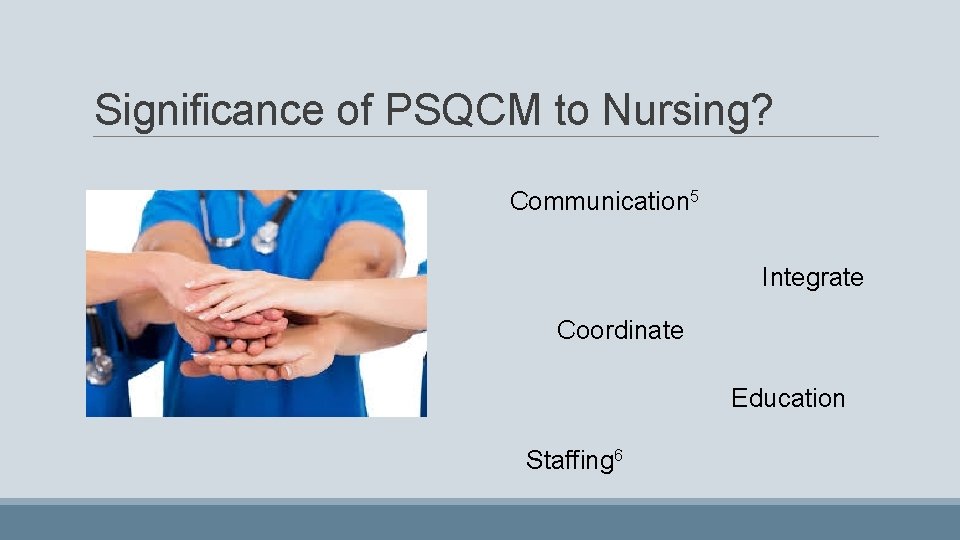 Significance of PSQCM to Nursing?

Communication$^5$

Integrate

Coordinate

Education

Staffing$^6$